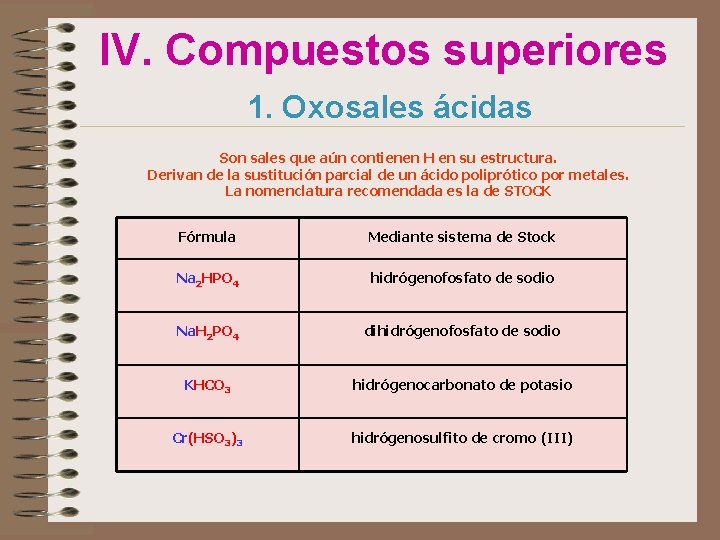 IV. Compuestos superiores

1. Oxosales ácidas

Son sales que aún contienen H en su estructura.
Derivan de la sustitución parcial de un ácido poliprótico por metales.
La nomenclatura recomendada es la de STOCK

| Fórmula | Mediante sistema de Stock |
|---|---|
| $Na_2HPO_4$ | hidrógenofosfato de sodio |
| $NaH_2PO_4$ | dihidrógenofosfato de sodio |
| $KHCO_3$ | hidrógenocarbonato de potasio |
| $Cr(HSO_3)_3$ | hidrógenosulfito de cromo (III) |